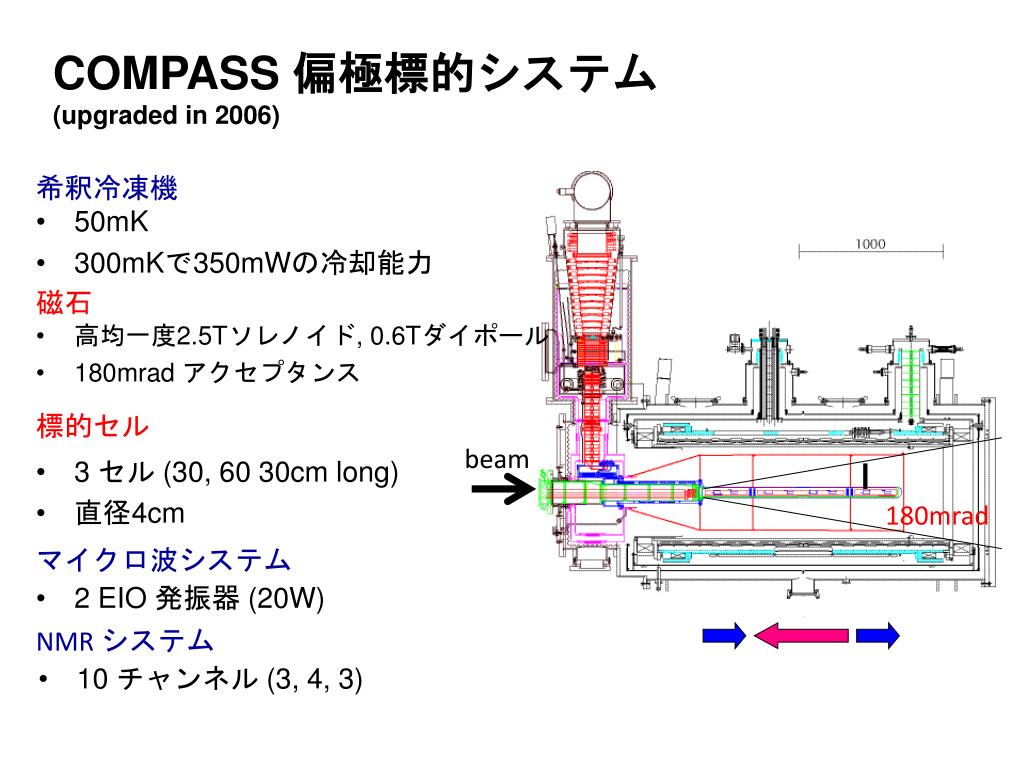 COMPASS 偏極標的システム
(upgraded in 2006)

希釈冷凍機
• 50mK
• 300mKで350mWの冷却能力

磁石
• 高均一度2.5Tソレノイド, 0.6Tダイポール
• 180mrad アクセプタンス

標的セル
• 3 セル (30, 60 30cm long)
• 直径4cm

マイクロ波システム
• 2 EIO 発振器 (20W)

NMR システム
• 10 チャンネル (3, 4, 3)

1000

beam

180mrad